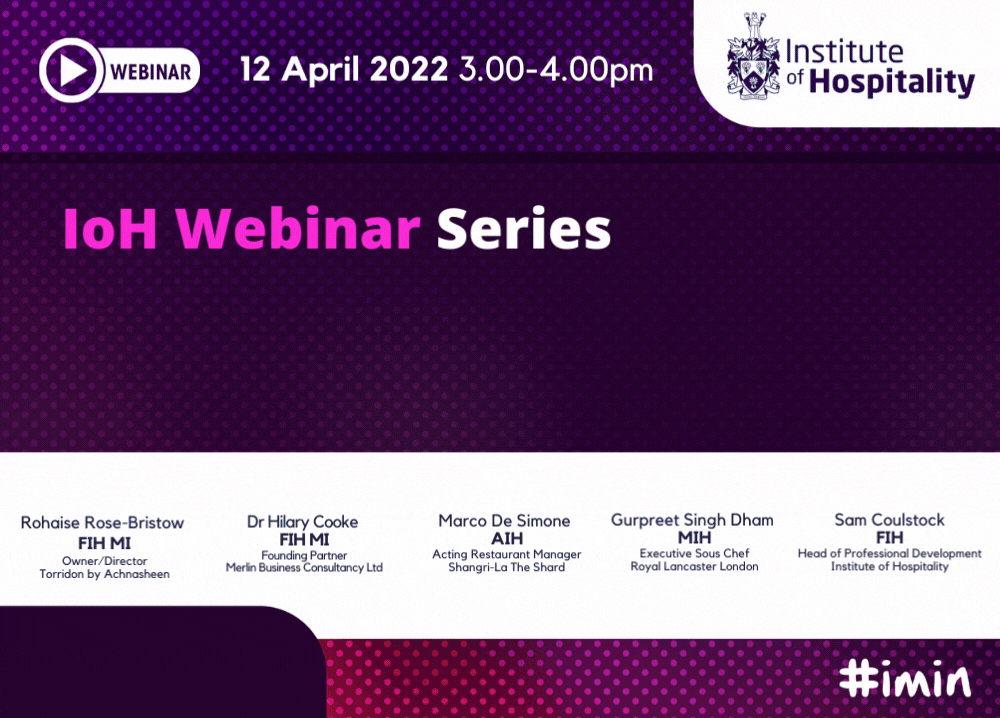 WEBINAR

12 April 2022 3.00-4.00pm

Institute of Hospitality

IoH Webinar Series

Rohaise Rose-Bristow
FIH MI
Owner/Director
Torridon by Achnasheen

Dr Hilary Cooke
FIH MI
Founding Partner
Merlin Business Consultancy Ltd

Marco De Simone
AIH
Acting Restaurant Manager
Shangri-La The Shard

Gurpreet Singh Dham
MIH
Executive Sous Chef
Royal Lancaster London

Sam Coulstock
FIH
Head of Professional Development
Institute of Hospitality

#imin